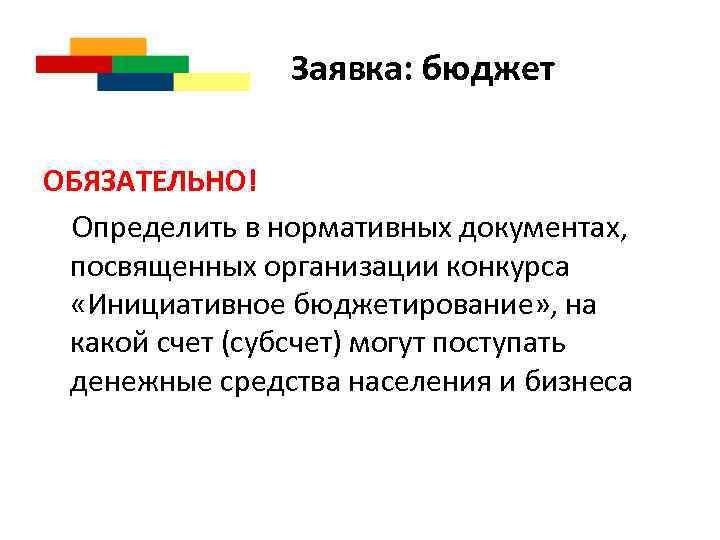 Заявка: бюджет

ОБЯЗАТЕЛЬНО!

Определить в нормативных документах, посвященных организации конкурса «Инициативное бюджетирование», на какой счет (субсчет) могут поступать денежные средства населения и бизнеса